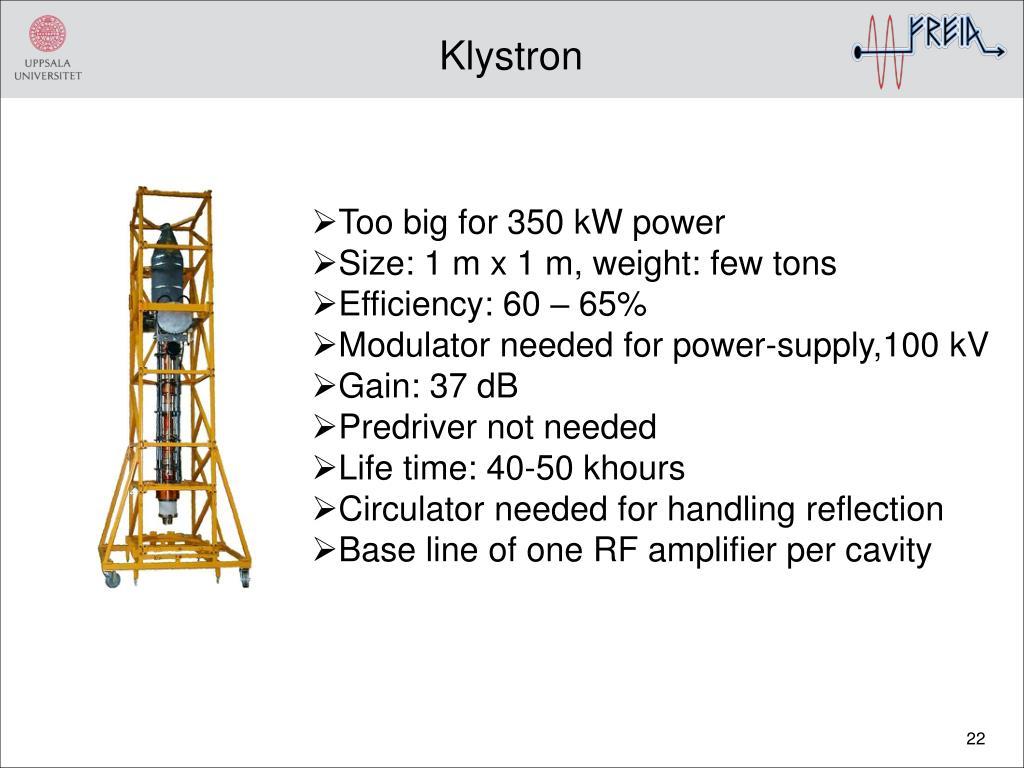 UPPSALA UNIVERSITET

Klystron

FREIA

➢Too big for 350 kW power
➢Size: 1 m x 1 m, weight: few tons
➢Efficiency: 60 – 65%
➢Modulator needed for power-supply,100 kV
➢Gain: 37 dB
➢Predriver not needed
➢Life time: 40-50 khours
➢Circulator needed for handling reflection
➢Base line of one RF amplifier per cavity

22